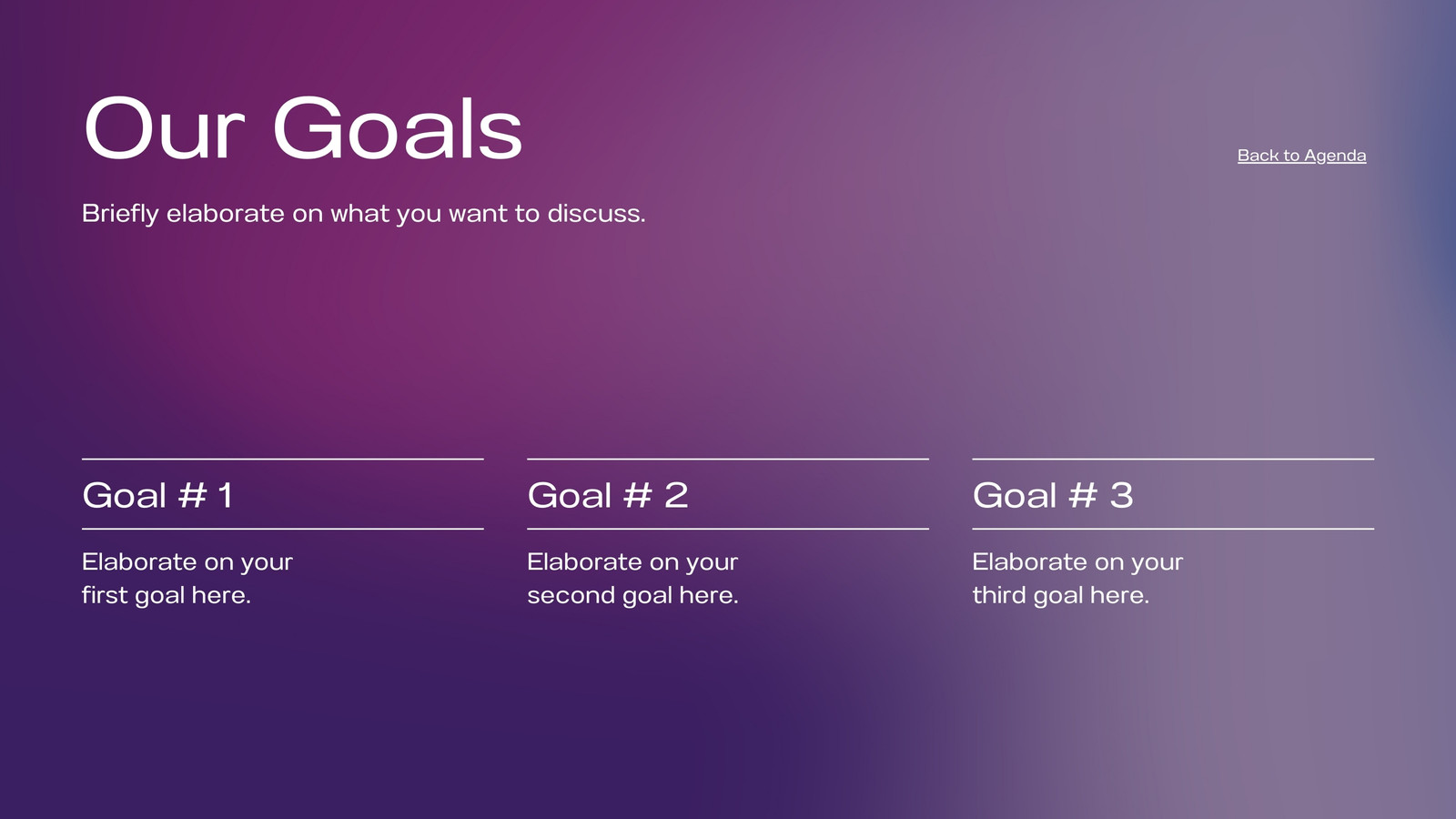 Our Goals

Back to Agenda

Briefly elaborate on what you want to discuss.

Goal # 1

Elaborate on your first goal here.

Goal # 2

Elaborate on your second goal here.

Goal # 3

Elaborate on your third goal here.